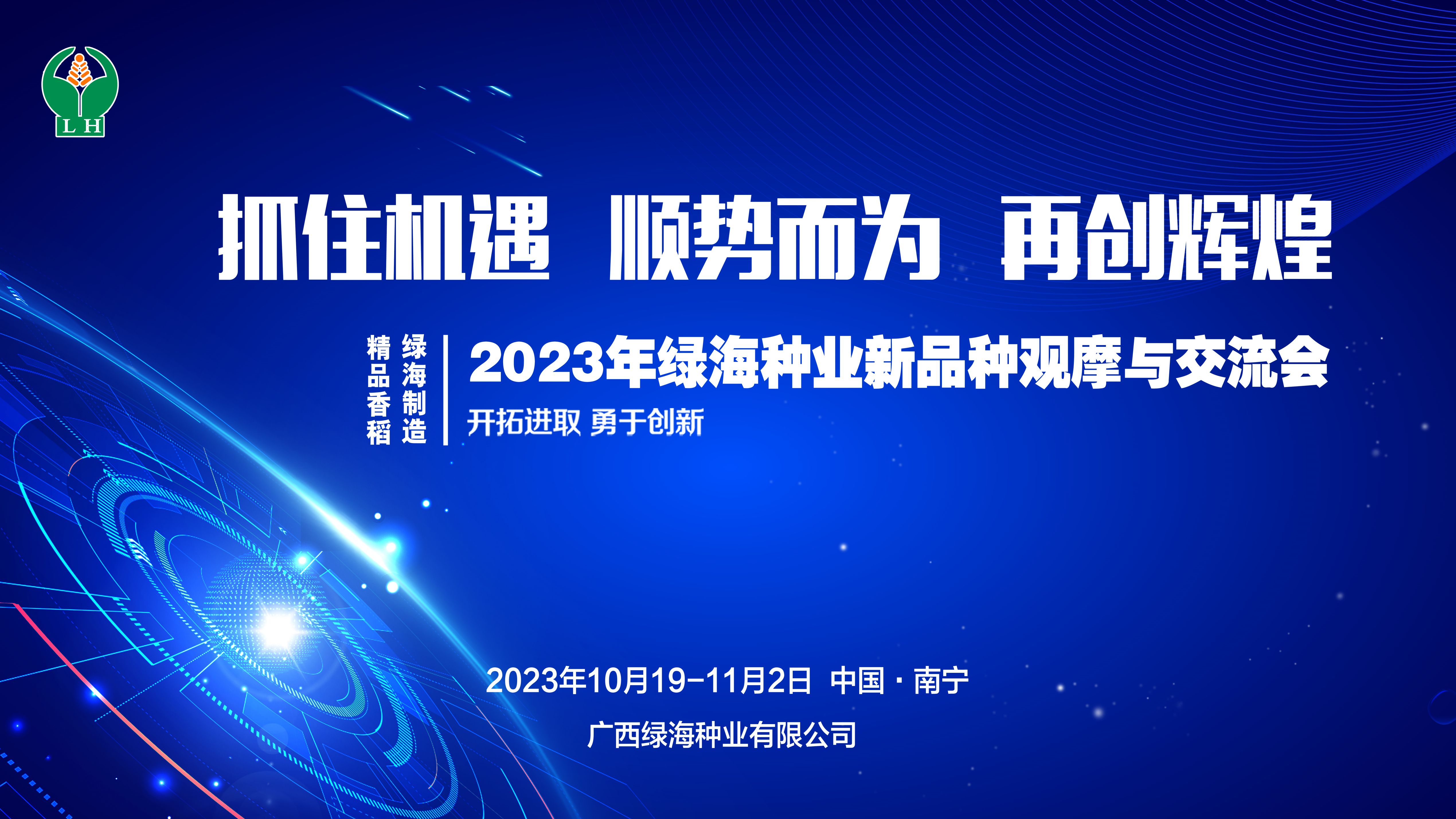 L H

抓住机遇 顺势而为 再创辉煌

绿海制造
精品香稻

2023年绿海种业新品种观摩与交流会

开拓进取 勇于创新

2023年10月19-11月2日 中国·南宁

广西绿海种业有限公司